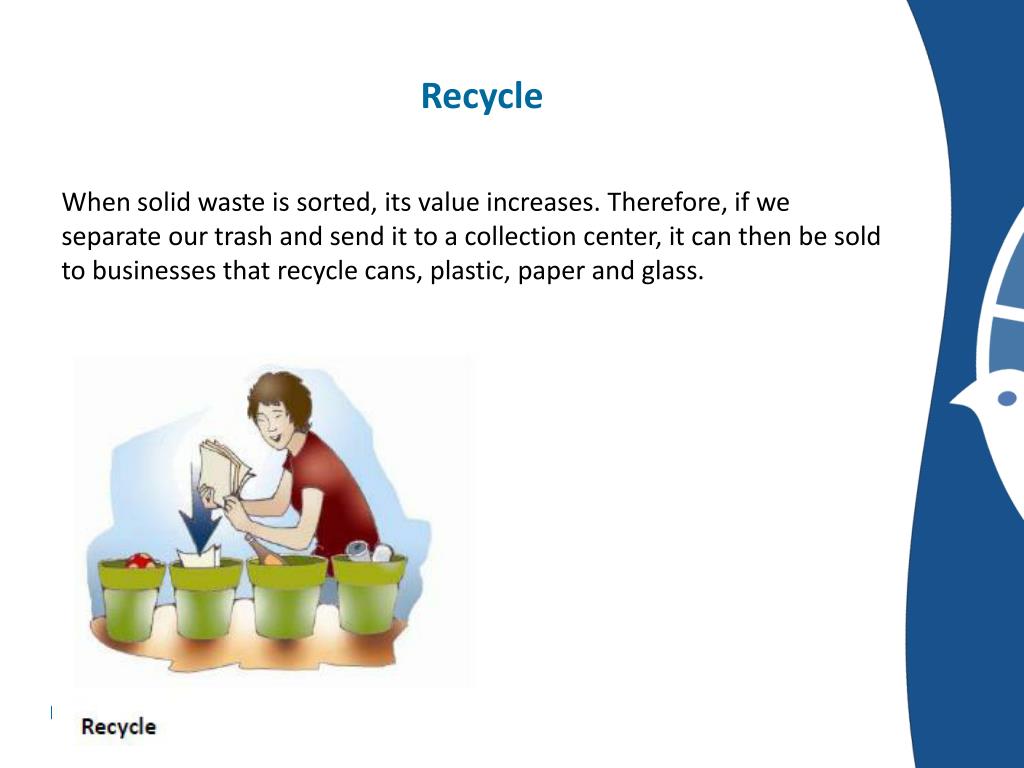 Recycle

When solid waste is sorted, its value increases. Therefore, if we separate our trash and send it to a collection center, it can then be sold to businesses that recycle cans, plastic, paper and glass.

Recycle